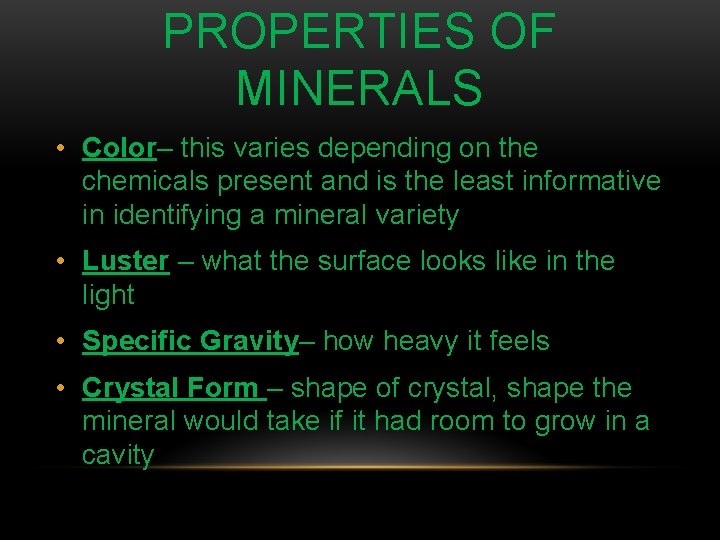 PROPERTIES OF MINERALS

• Color– this varies depending on the chemicals present and is the least informative in identifying a mineral variety

• Luster – what the surface looks like in the light

• Specific Gravity– how heavy it feels

• Crystal Form – shape of crystal, shape the mineral would take if it had room to grow in a cavity